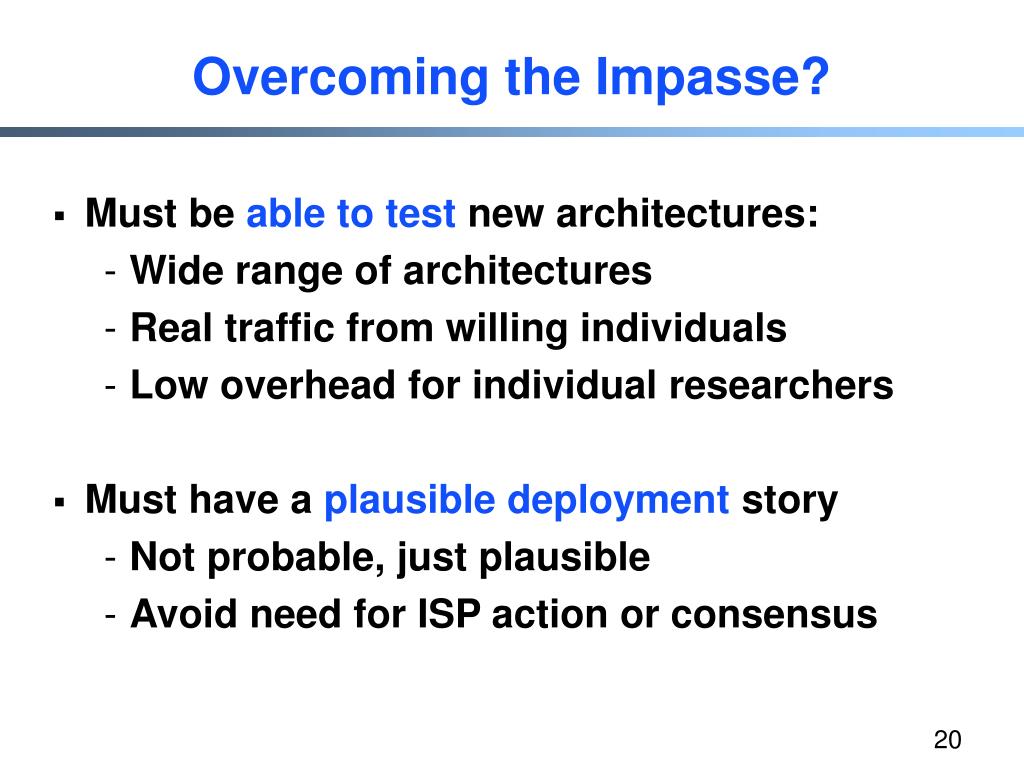 Overcoming the Impasse?

▪ Must be able to test new architectures:
- Wide range of architectures
- Real traffic from willing individuals
- Low overhead for individual researchers

▪ Must have a plausible deployment story
- Not probable, just plausible
- Avoid need for ISP action or consensus

20